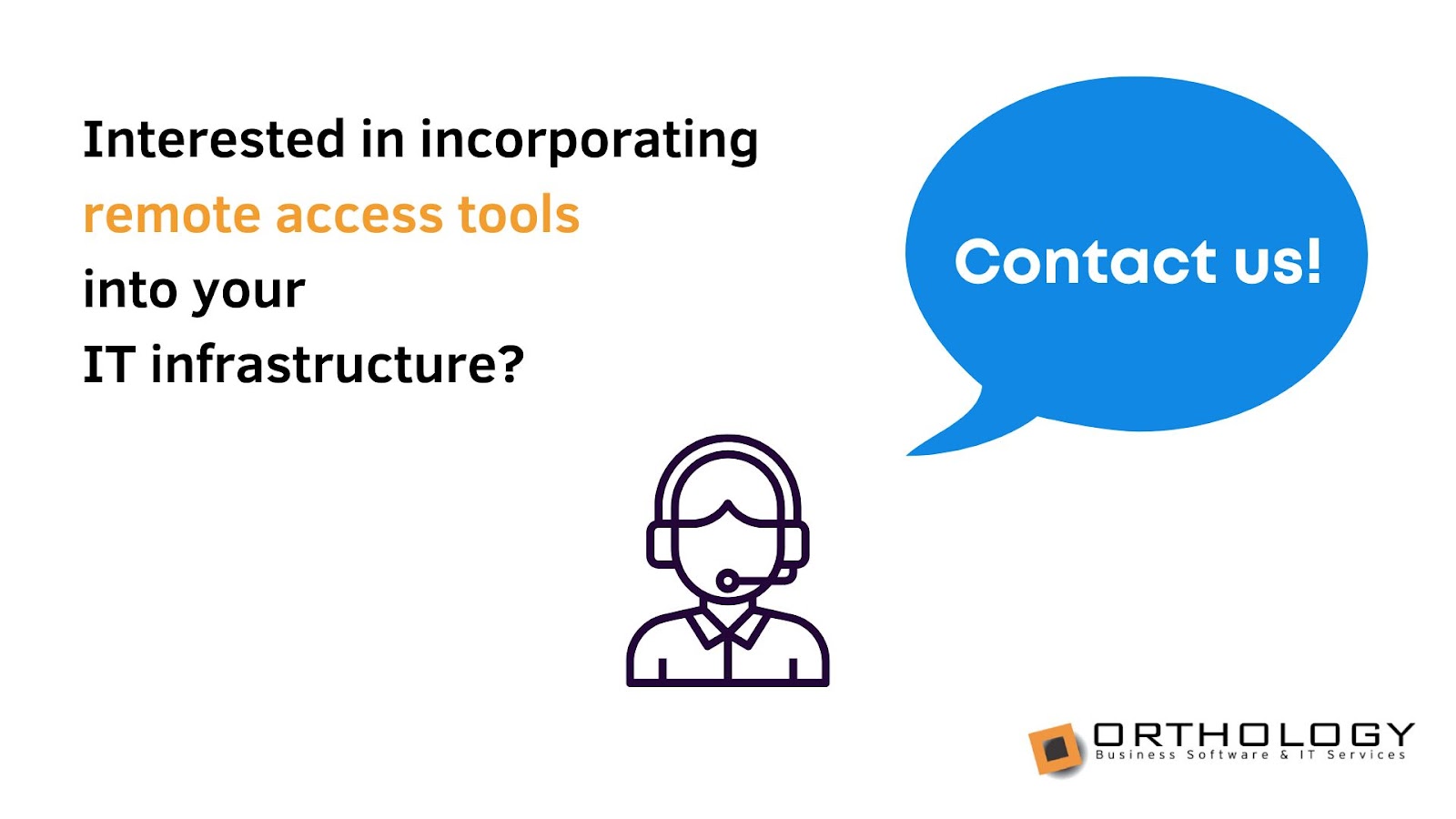 Interested in incorporating remote access tools into your IT infrastructure?

Contact us!

ORTHOLOGY
Business Software & IT Services